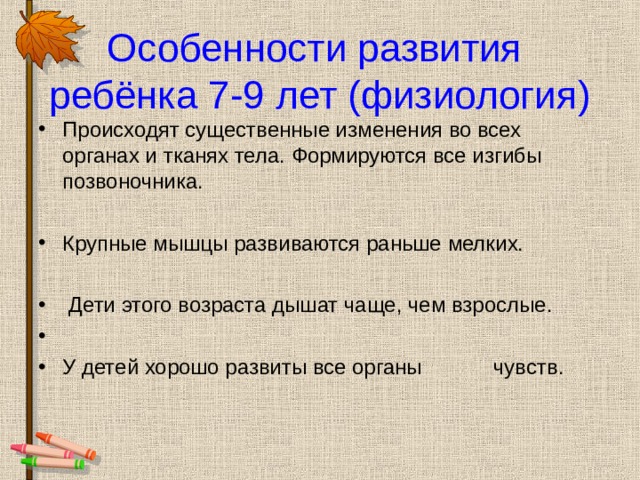 Особенности развития ребёнка 7-9 лет (физиология)

• Происходят существенные изменения во всех органах и тканях тела. Формируются все изгибы позвоночника.

• Крупные мышцы развиваются раньше мелких.

• Дети этого возраста дышат чаще, чем взрослые.
•
• У детей хорошо развиты все органы чувств.